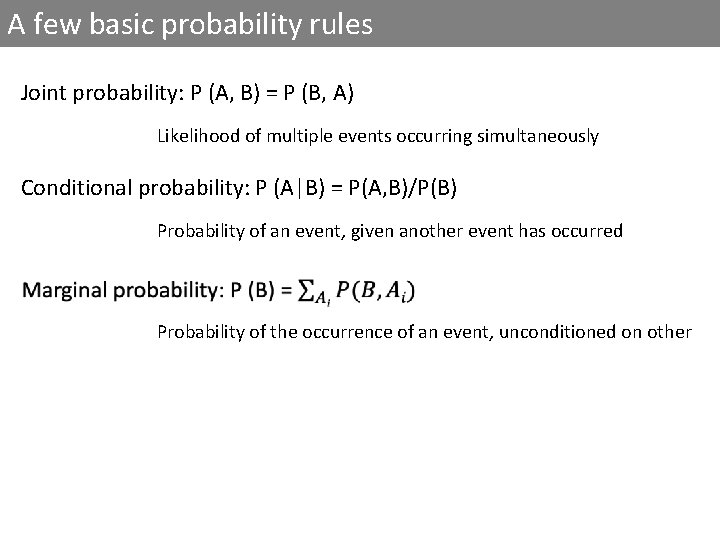 A few basic probability rules

Joint probability: P (A, B) = P (B, A)

Likelihood of multiple events occurring simultaneously

Conditional probability: P (A|B) = P(A,B)/P(B)

Probability of an event, given another event has occurred

Marginal probability: P (B) = $\sum_{A_i} P(B, A_i)$

Probability of the occurrence of an event, unconditioned on other